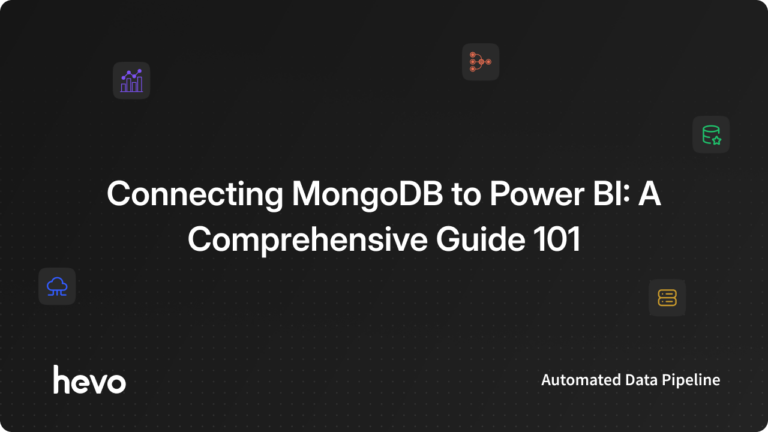 Connecting MongoDB to Power BI: A Comprehensive Guide 101

hevo

Automated Data Pipeline